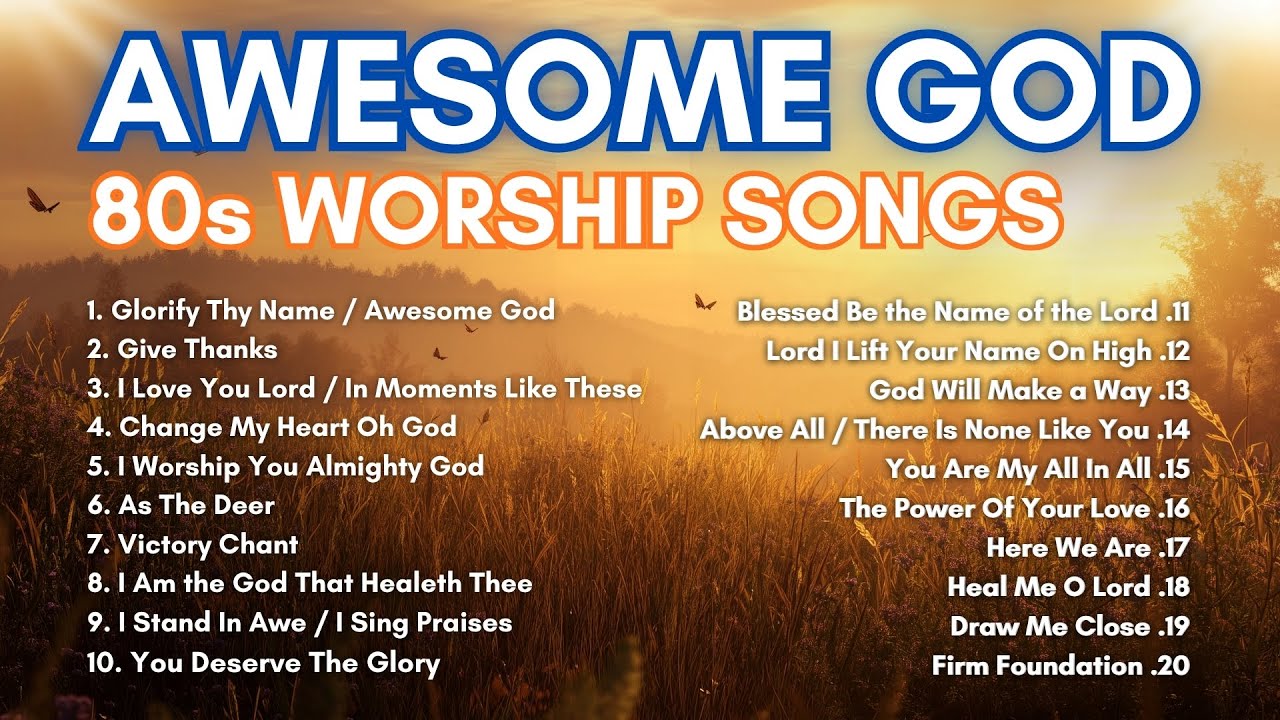 AWESOME GOD
80s WORSHIP SONGS

1. Glorify Thy Name / Awesome God
2. Give Thanks
3. I Love You Lord / In Moments Like These
4. Change My Heart Oh God
5. I Worship You Almighty God
6. As The Deer
7. Victory Chant
8. I Am the God That Healeth Thee
9. I Stand In Awe / I Sing Praises
10. You Deserve The Glory

Blessed Be the Name of the Lord .11
Lord I Lift Your Name On High .12
God Will Make a Way .13
Above All / There Is None Like You .14
You Are My All In All .15
The Power Of Your Love .16
Here We Are .17
Heal Me O Lord .18
Draw Me Close .19
Firm Foundation .20